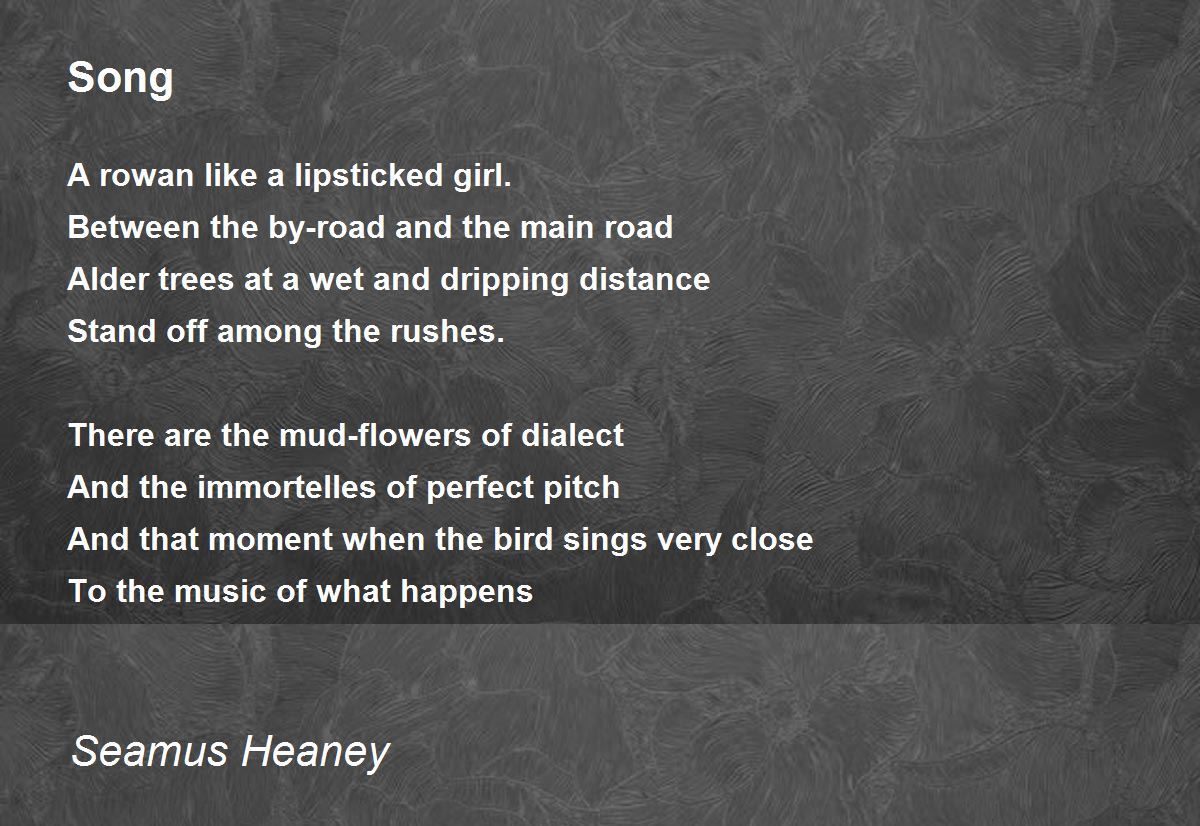 Song

A rowan like a lipsticked girl.
Between the by-road and the main road
Alder trees at a wet and dripping distance
Stand off among the rushes.

There are the mud-flowers of dialect
And the immortelles of perfect pitch
And that moment when the bird sings very close
To the music of what happens

Seamus Heaney